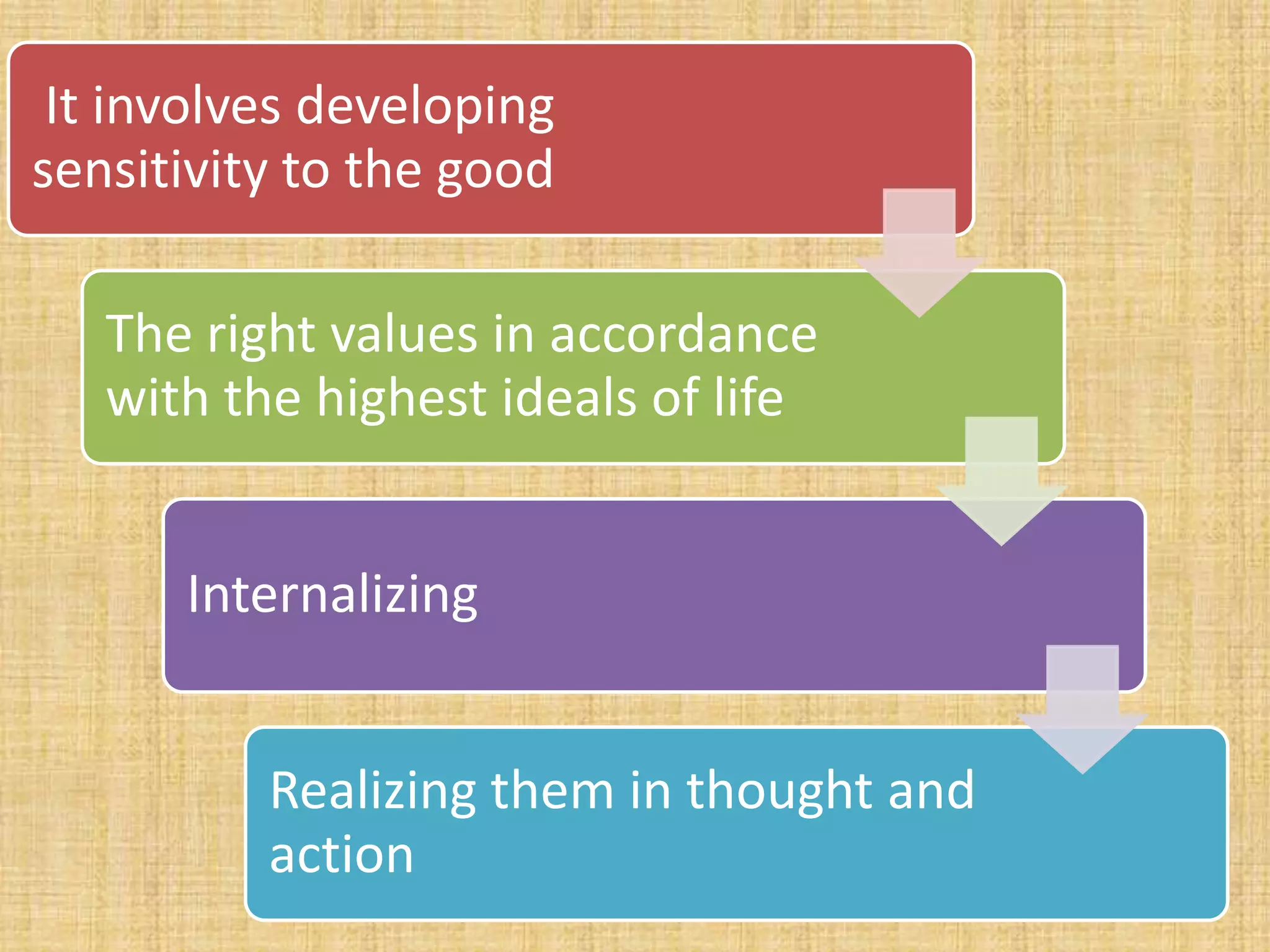 It involves developing sensitivity to the good

The right values in accordance with the highest ideals of life

Internalizing

Realizing them in thought and action